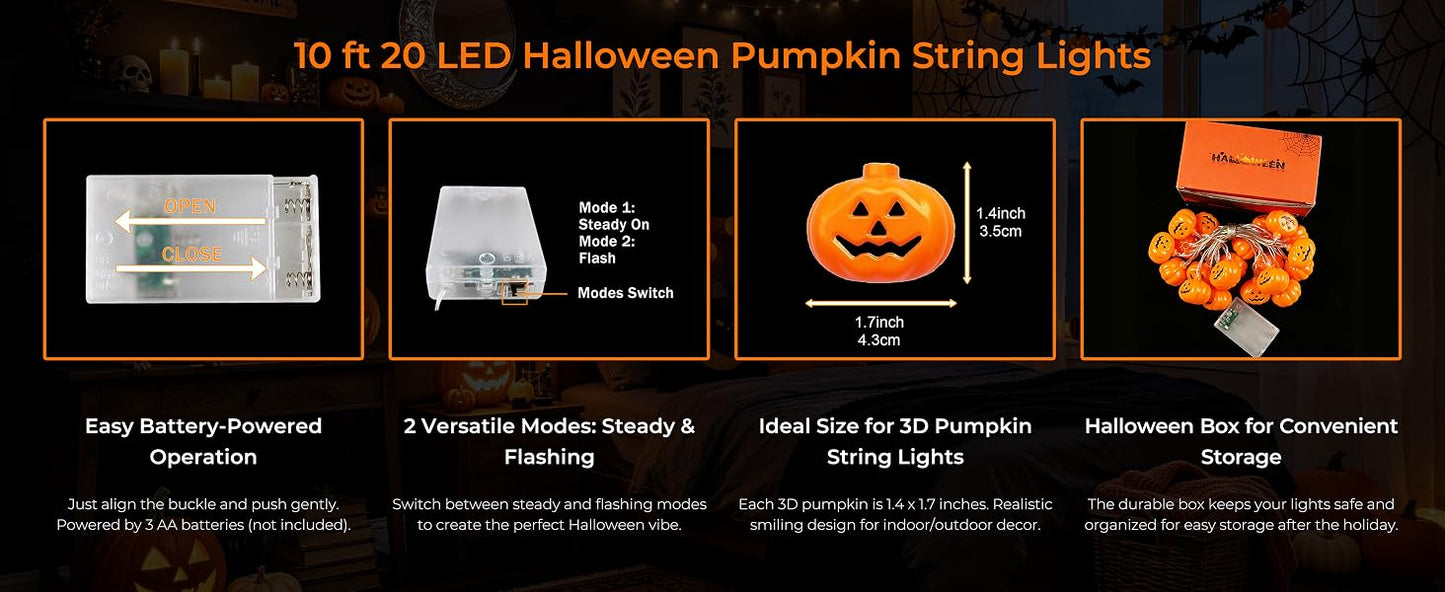 10 ft 20 LED Halloween Pumpkin String Lights

OPEN
CLOSE

Mode 1: Steady On
Mode 2: Flash
Modes Switch

1.4inch
3.5cm
1.7inch
4.3cm

HALLOWEEN

Easy Battery-Powered Operation

Just align the buckle and push gently. Powered by 3 AA batteries (not included).

2 Versatile Modes: Steady & Flashing

Switch between steady and flashing modes to create the perfect Halloween vibe.

Ideal Size for 3D Pumpkin String Lights

Each 3D pumpkin is 1.4 x 1.7 inches. Realistic smiling design for indoor/outdoor decor.

Halloween Box for Convenient Storage

The durable box keeps your lights safe and organized for easy storage after the holiday.